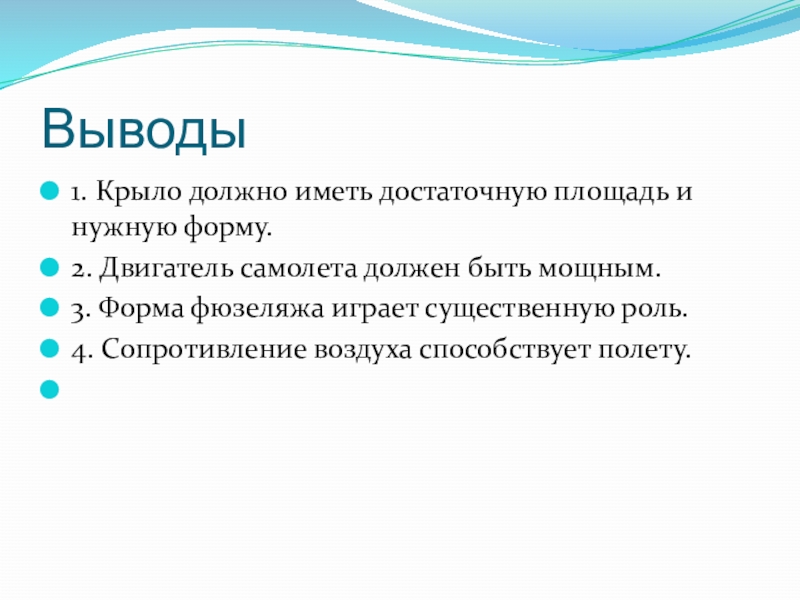 Выводы

1. Крыло должно иметь достаточную площадь и нужную форму.

2. Двигатель самолета должен быть мощным.

3. Форма фюзеляжа играет существенную роль.

4. Сопротивление воздуха способствует полету.